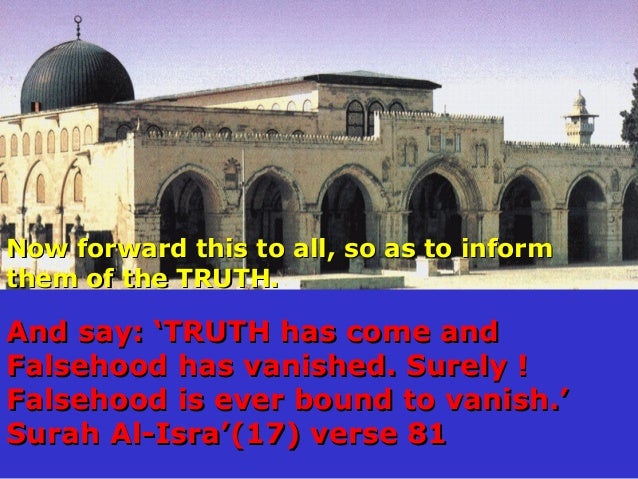 Now forward this to all, so as to inform them of the TRUTH.

And say: ‘TRUTH has come and Falsehood has vanished. Surely ! Falsehood is ever bound to vanish.’ Surah Al-Isra’(17) verse 81